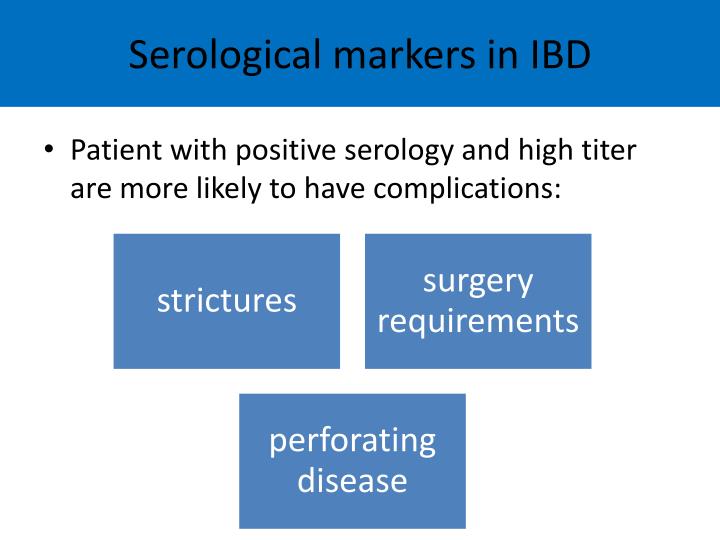 Serological markers in IBD

• Patient with positive serology and high titer are more likely to have complications:

strictures

surgery requirements

perforating disease